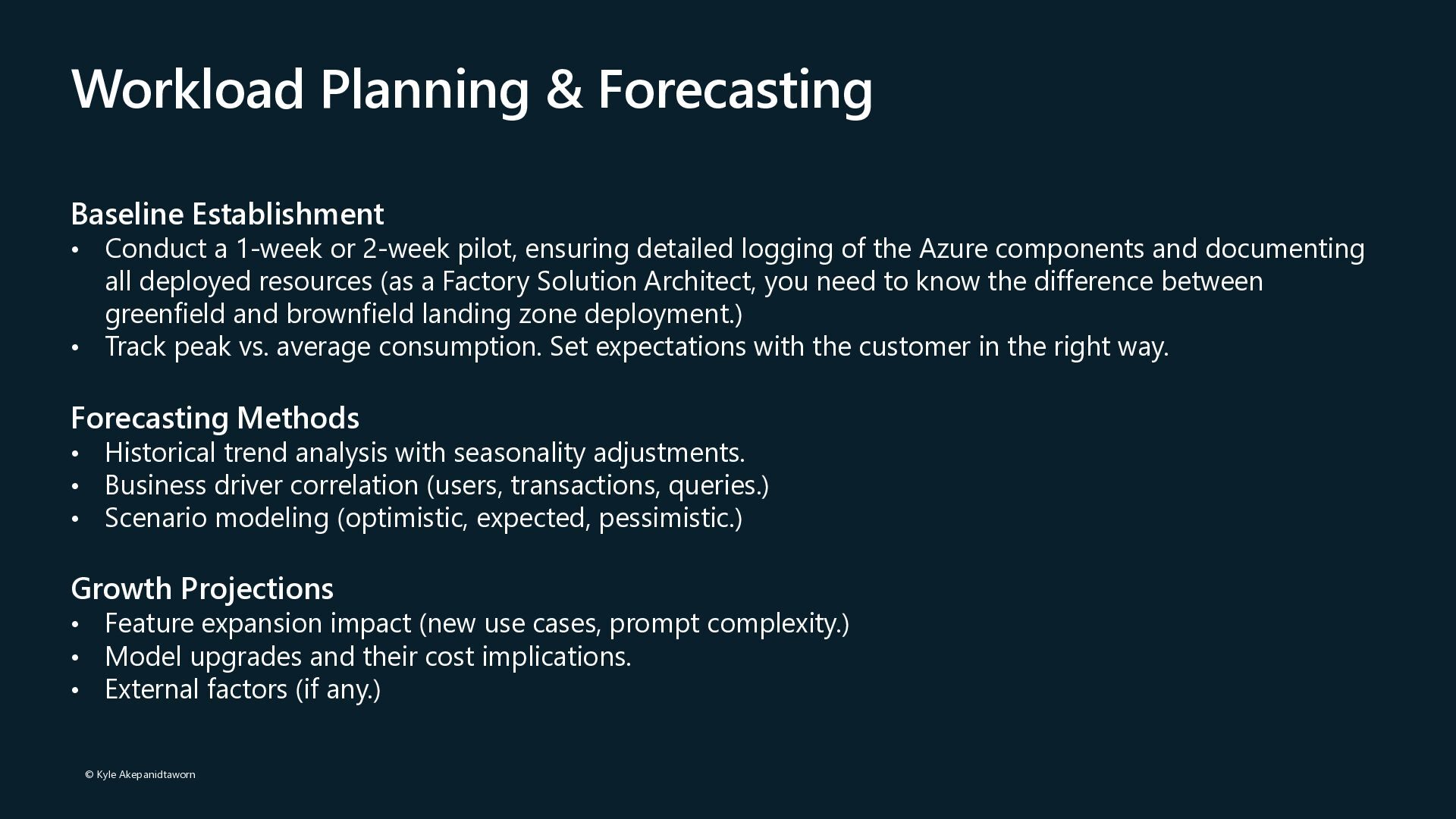 Workload Planning & Forecasting

Baseline Establishment
• Conduct a 1-week or 2-week pilot, ensuring detailed logging of the Azure components and documenting all deployed resources (as a Factory Solution Architect, you need to know the difference between greenfield and brownfield landing zone deployment.)
• Track peak vs. average consumption. Set expectations with the customer in the right way.

Forecasting Methods
• Historical trend analysis with seasonality adjustments.
• Business driver correlation (users, transactions, queries.)
• Scenario modeling (optimistic, expected, pessimistic.)

Growth Projections
• Feature expansion impact (new use cases, prompt complexity.)
• Model upgrades and their cost implications.
• External factors (if any.)

© Kyle Akepanidtaworn